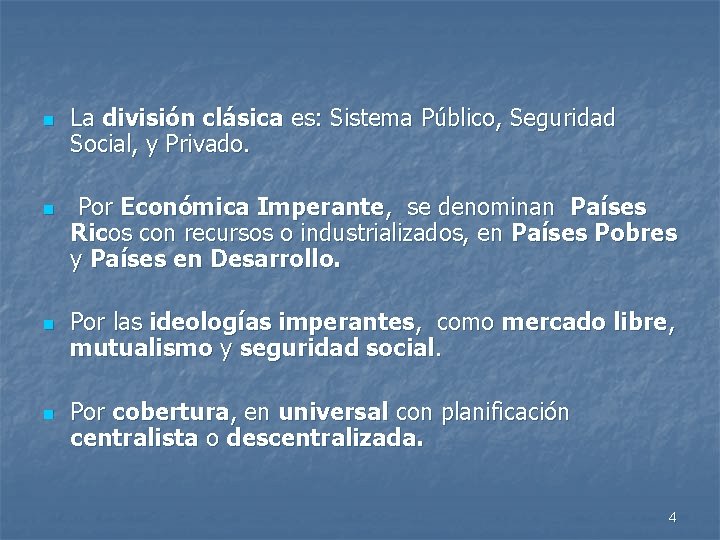 La división clásica es: Sistema Público, Seguridad Social, y Privado.

Por Económica Imperante, se denominan Países Ricos con recursos o industrializados, en Países Pobres y Países en Desarrollo.

Por las ideologías imperantes, como mercado libre, mutualismo y seguridad social.

Por cobertura, en universal con planificación centralista o descentralizada.

4